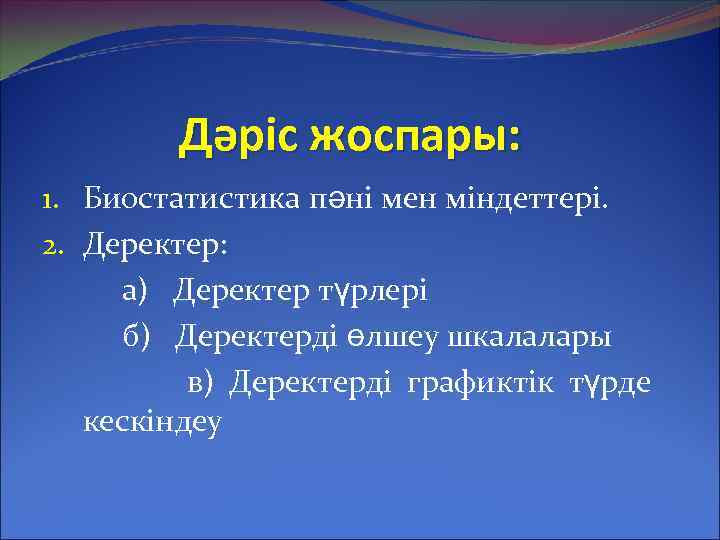 Дәріс жоспары:

1. Биостатистика пәні мен міндеттері.
2. Деректер:
а) Деректер түрлері
б) Деректерді өлшеу шкалалары
в) Деректерді графиктік түрде кескіндеу